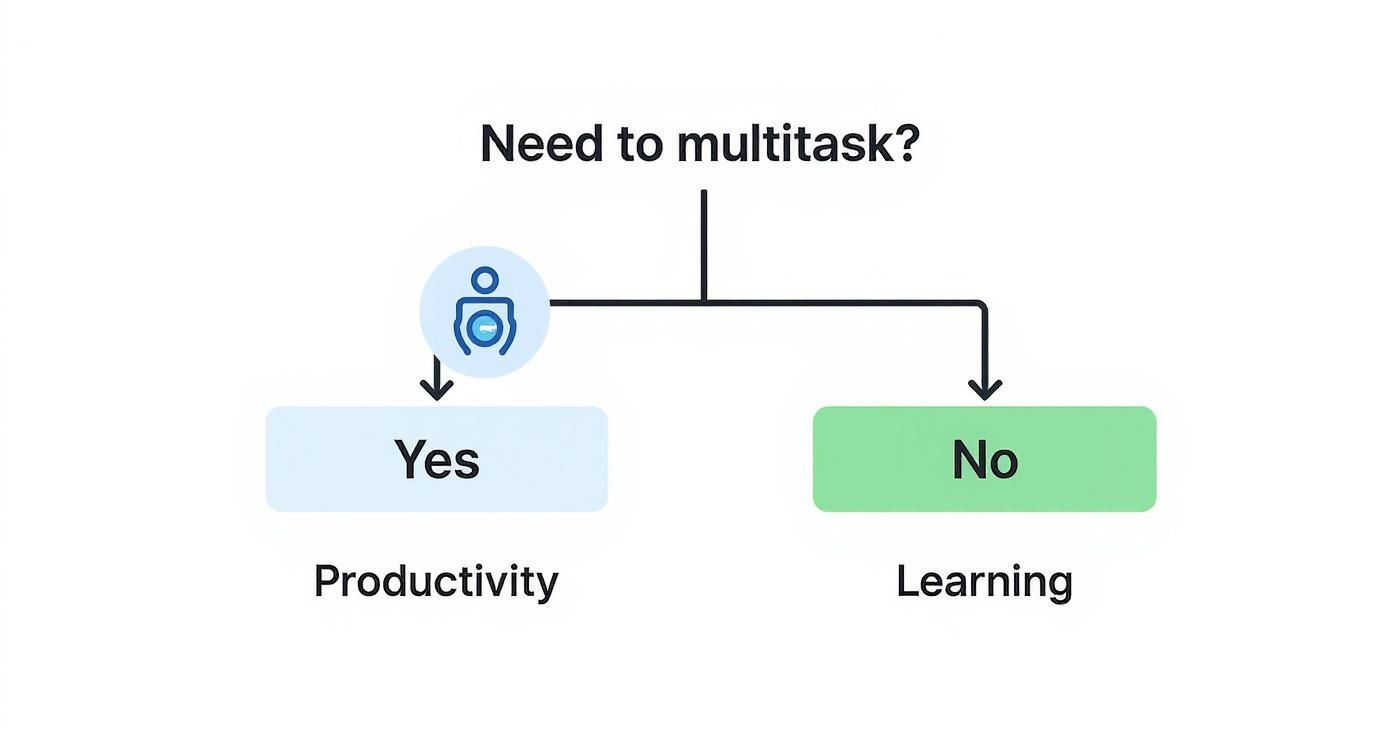 Need to multitask?

Yes

No

Productivity

Learning